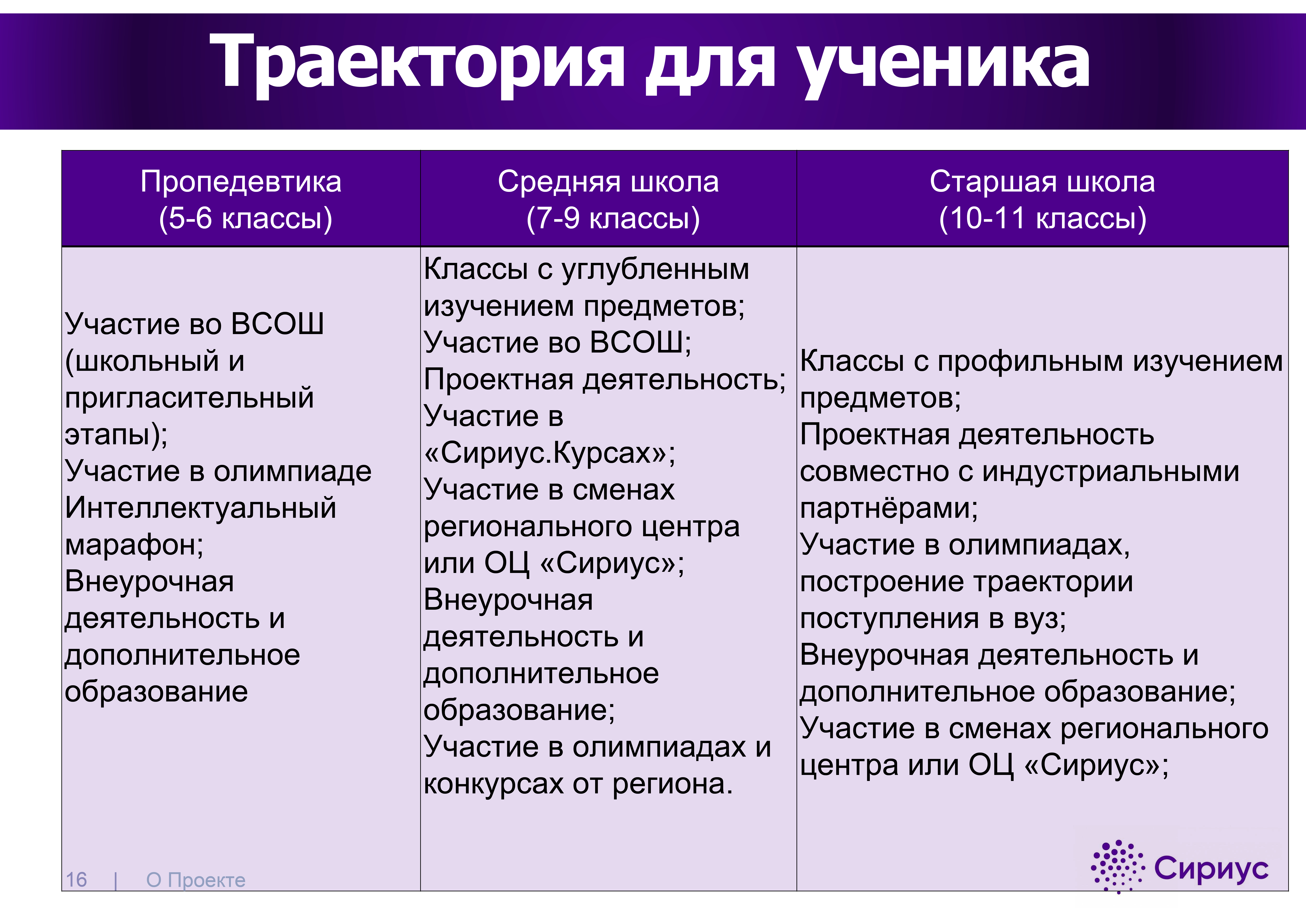 Траектория для ученика

| Пропедевтика (5-6 классы) | Средняя школа (7-9 классы) | Старшая школа (10-11 классы) |
|---|---|---|
| Участие во ВСОШ (школьный и пригласительный этапы); Участие в олимпиаде Интеллектуальный марафон; Внеурочная деятельность и дополнительное образование | Классы с углубленным изучением предметов; Участие во ВСОШ; Проектная деятельность; Участие в «Сириус.Курсах»; Участие в сменах регионального центра или ОЦ «Сириус»; Внеурочная деятельность и дополнительное образование; Участие в олимпиадах и конкурсах от региона. | Классы с профильным изучением предметов; Проектная деятельность совместно с индустриальными партнёрами; Участие в олимпиадах, построение траектории поступления в вуз; Внеурочная деятельность и дополнительное образование; Участие в сменах регионального центра или ОЦ «Сириус»; |

16 | О Проекте

Сириус